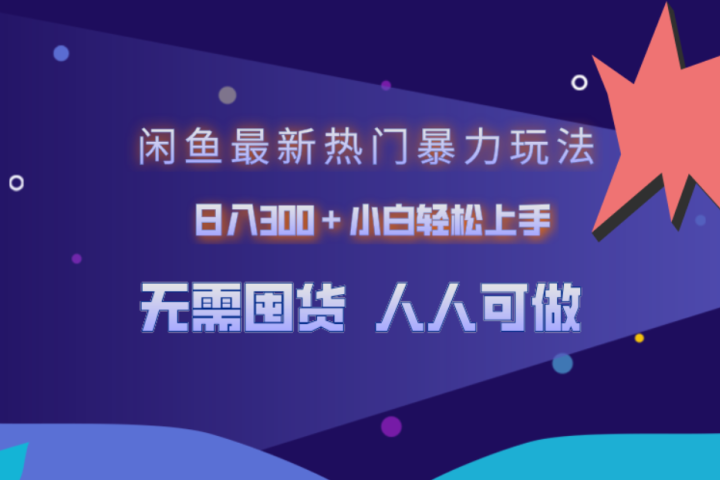 闲鱼最新热门暴力玩法

日入300+小白轻松上手

无需囤货 人人可做